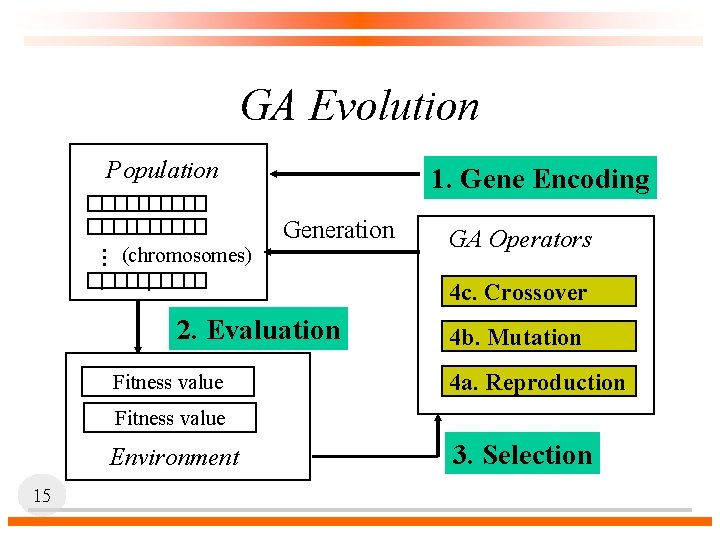 GA Evolution

Population

⋮ (chromosomes)

1. Gene Encoding

Generation

GA Operators

4c. Crossover

4b. Mutation

4a. Reproduction

2. Evaluation

Fitness value

Fitness value

Environment

3. Selection

15